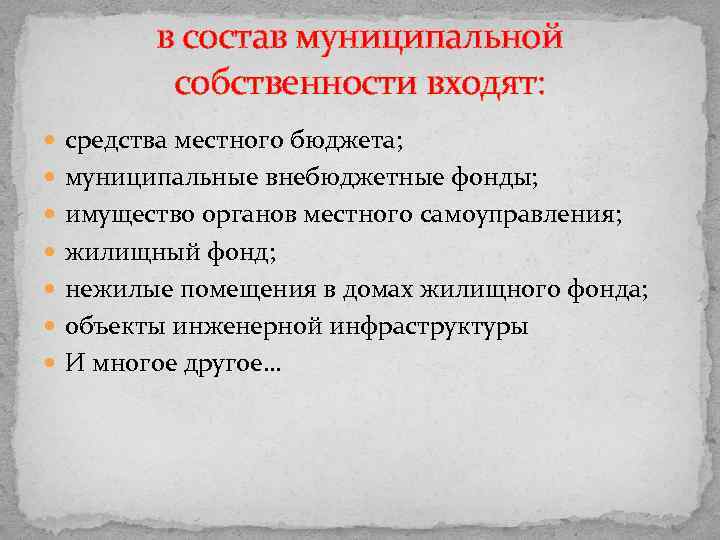 в состав муниципальной собственности входят:

- средства местного бюджета;
- муниципальные внебюджетные фонды;
- имущество органов местного самоуправления;
- жилищный фонд;
- нежилые помещения в домах жилищного фонда;
- объекты инженерной инфраструктуры
- И многое другое…